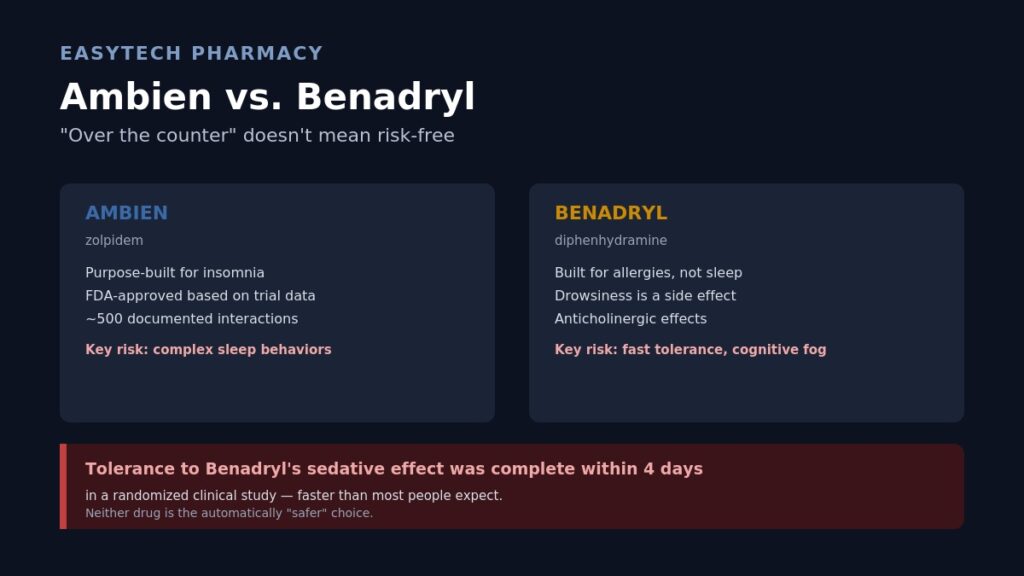 EASYTECH PHARMACY

Ambien vs. Benadryl

"Over the counter" doesn't mean risk-free

AMBIEN

zolpidem

Purpose-built for insomnia
FDA-approved based on trial data
~500 documented interactions

Key risk: complex sleep behaviors

BENADRYL

diphenhydramine

Built for allergies, not sleep
Drowsiness is a side effect
Anticholinergic effects

Key risk: fast tolerance, cognitive fog

Tolerance to Benadryl's sedative effect was complete within 4 days

in a randomized clinical study — faster than most people expect.
Neither drug is the automatically "safer" choice.